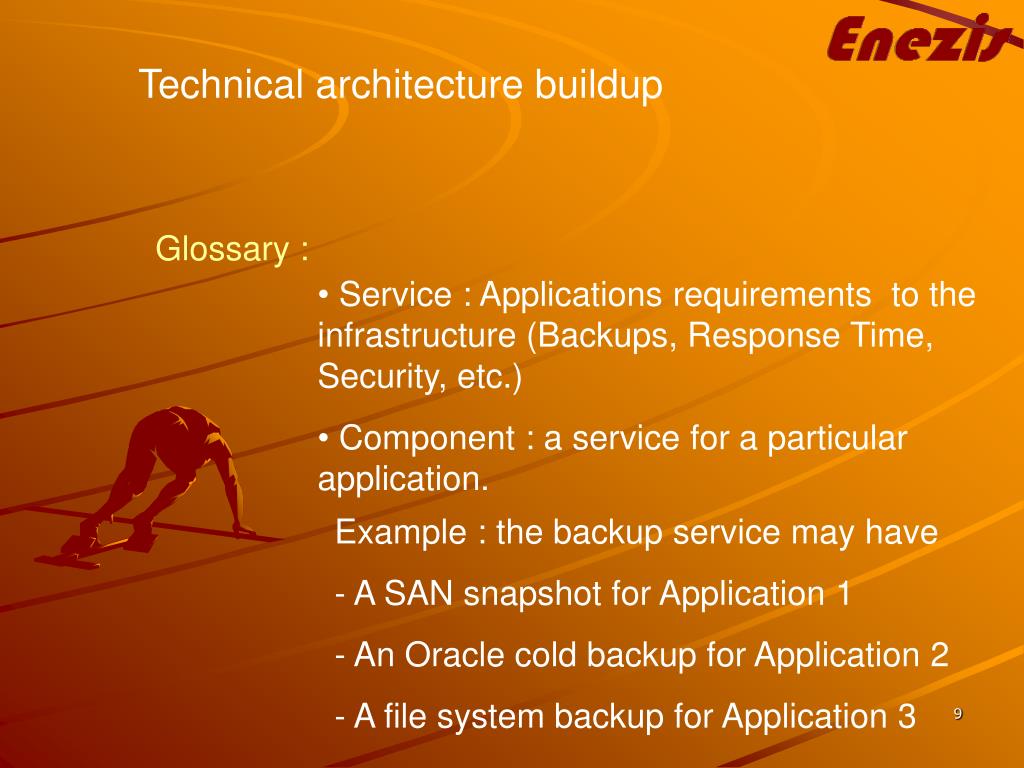 Enezis

Technical architecture buildup

Glossary :

• Service : Applications requirements to the infrastructure (Backups, Response Time, Security, etc.)

• Component : a service for a particular application.

Example : the backup service may have

- A SAN snapshot for Application 1

- An Oracle cold backup for Application 2

- A file system backup for Application 3

9